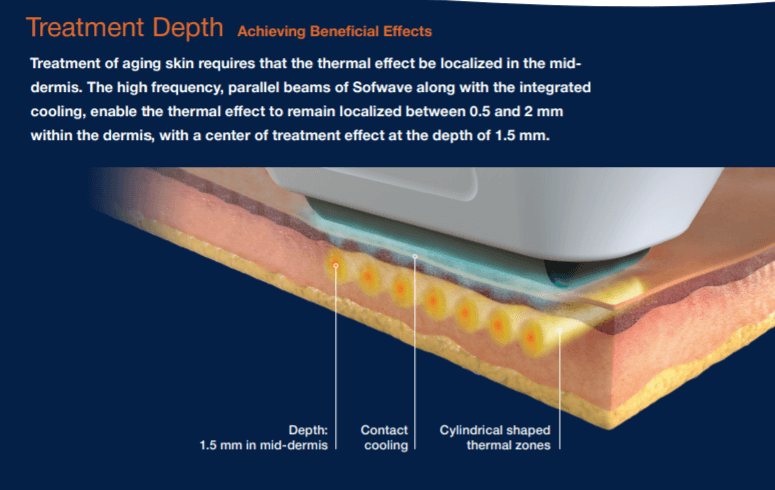 Treatment Depth Achieving Beneficial Effects

Treatment of aging skin requires that the thermal effect be localized in the mid-dermis. The high frequency, parallel beams of Sofwave along with the integrated cooling, enable the thermal effect to remain localized between 0.5 and 2 mm within the dermis, with a center of treatment effect at the depth of 1.5 mm.

Depth:
1.5 mm in mid-dermis

Contact
cooling

Cylindrical shaped
thermal zones